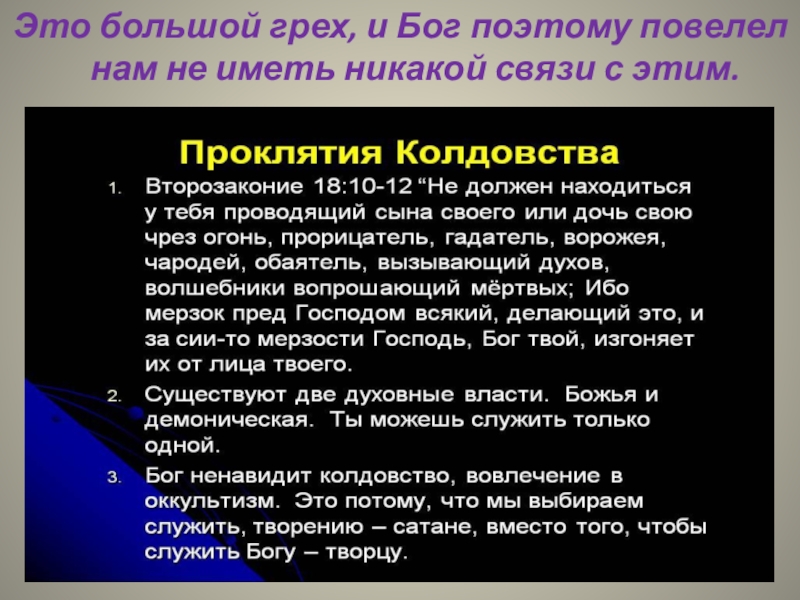 Это большой грех, и Бог поэтому повелел нам не иметь никакой связи с этим.

Проклятия Колдовства

1. Второзаконие 18:10-12 “Не должен находиться у тебя проводящий сына своего или дочь свою чрез огонь, прорицатель, гадатель, ворожея, чародей, обаятель, вызывающий духов, волшебники вопрошающий мёртвых; Ибо мерзок пред Господом всякий, делающий это, и за сии-то мерзости Господь, Бог твой, изгоняет их от лица твоего.

2. Существуют две духовные власти. Божья и демоническая. Ты можешь служить только одной.

3. Бог ненавидит колдовство, вовлечение в оккультизм. Это потому, что мы выбираем служить, творению – сатане, вместо того, чтобы служить Богу – творцу.